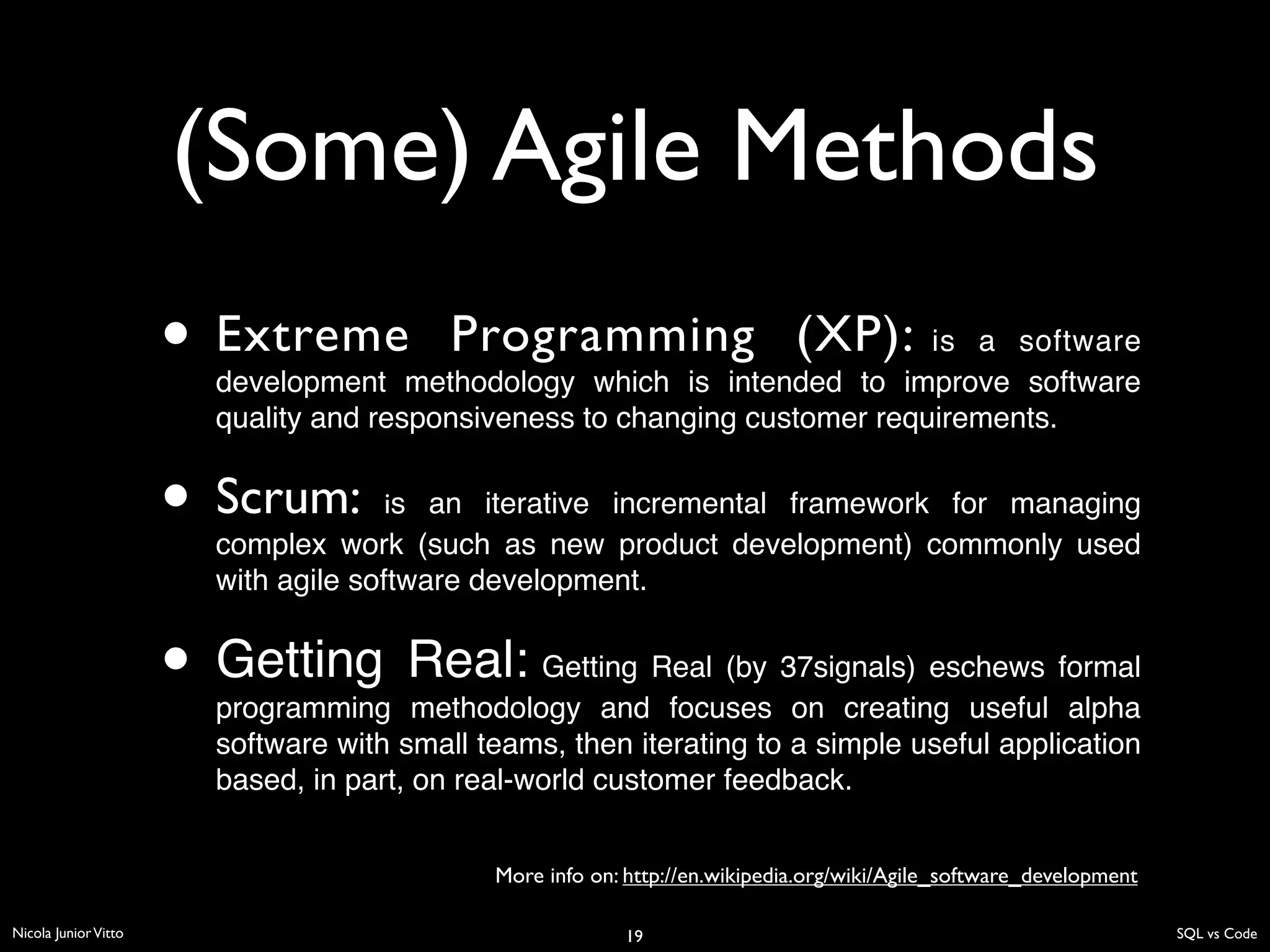 (Some) Agile Methods

• Extreme Programming (XP): is a software development methodology which is intended to improve software quality and responsiveness to changing customer requirements.

• Scrum: is an iterative incremental framework for managing complex work (such as new product development) commonly used with agile software development.

• Getting Real: Getting Real (by 37signals) eschews formal programming methodology and focuses on creating useful alpha software with small teams, then iterating to a simple useful application based, in part, on real-world customer feedback.

More info on: http://en.wikipedia.org/wiki/Agile_software_development

Nicola Junior Vitto

19

SQL vs Code